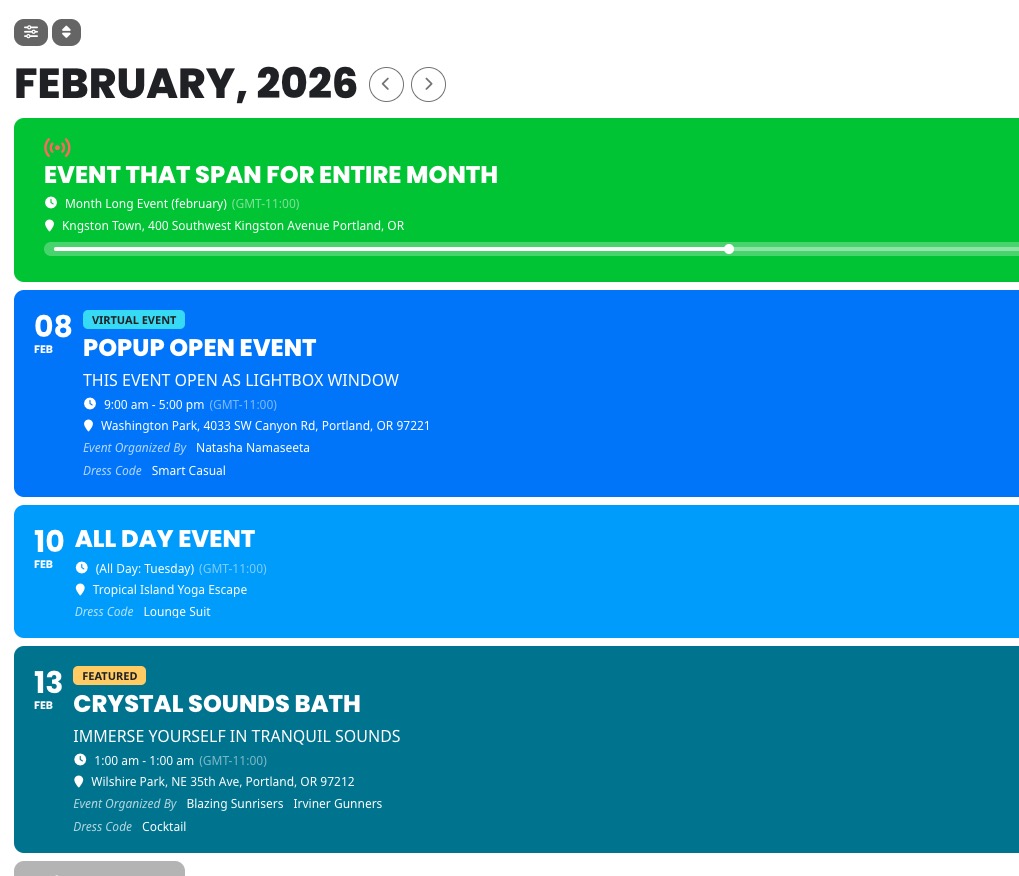 FEBRUARY, 2026

EVENT THAT SPAN FOR ENTIRE MONTH
Month Long Event (february) (GMT-11:00)
Kngston Town, 400 Southwest Kingston Avenue Portland, OR

08
FEB
VIRTUAL EVENT
POPUP OPEN EVENT
THIS EVENT OPEN AS LIGHTBOX WINDOW
9:00 am - 5:00 pm (GMT-11:00)
Washington Park, 4033 SW Canyon Rd, Portland, OR 97221
Event Organized By Natasha Namaseeta
Dress Code Smart Casual

10
FEB
ALL DAY EVENT
(All Day: Tuesday) (GMT-11:00)
Tropical Island Yoga Escape
Dress Code Lounge Suit

13
FEB
FEATURED
CRYSTAL SOUNDS BATH
IMMERSE YOURSELF IN TRANQUIL SOUNDS
1:00 am - 1:00 am (GMT-11:00)
Wilshire Park, NE 35th Ave, Portland, OR 97212
Event Organized By Blazing Sunrisers Irviner Gunners
Dress Code Cocktail